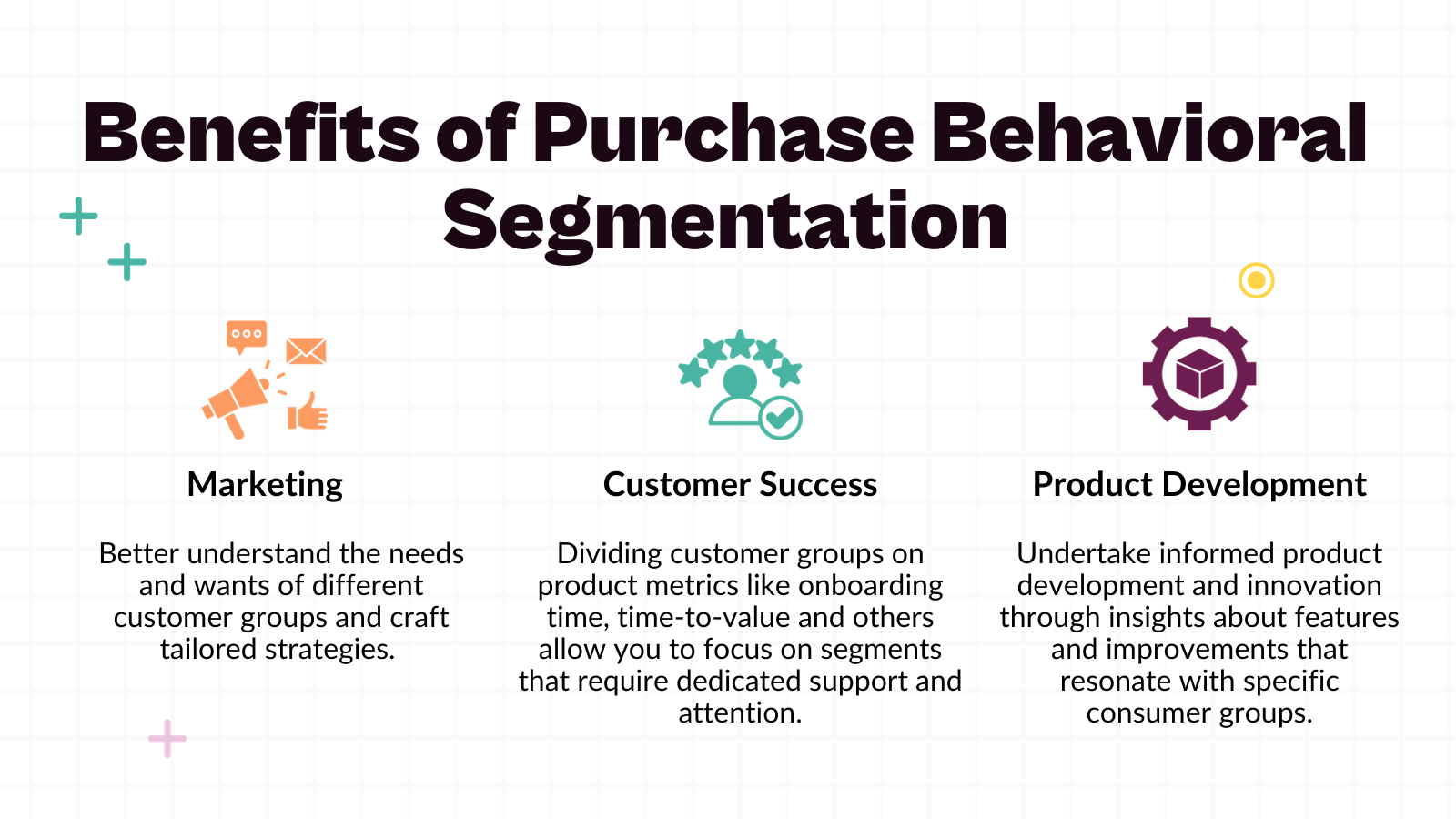 Benefits of Purchase Behavioral Segmentation

Marketing

Better understand the needs and wants of different customer groups and craft tailored strategies.

Customer Success

Dividing customer groups on product metrics like onboarding time, time-to-value and others allow you to focus on segments that require dedicated support and attention.

Product Development

Undertake informed product development and innovation through insights about features and improvements that resonate with specific consumer groups.